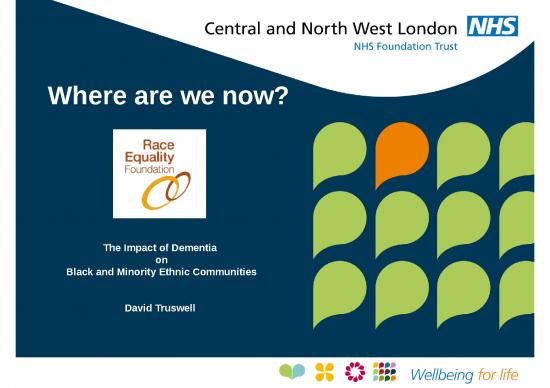 Central and North West London NHS
NHS Foundation Trust

Where are we now?

Race Equality Foundation

The Impact of Dementia
on
Black and Minority Ethnic Communities

David Truswell

Wellbeing for life